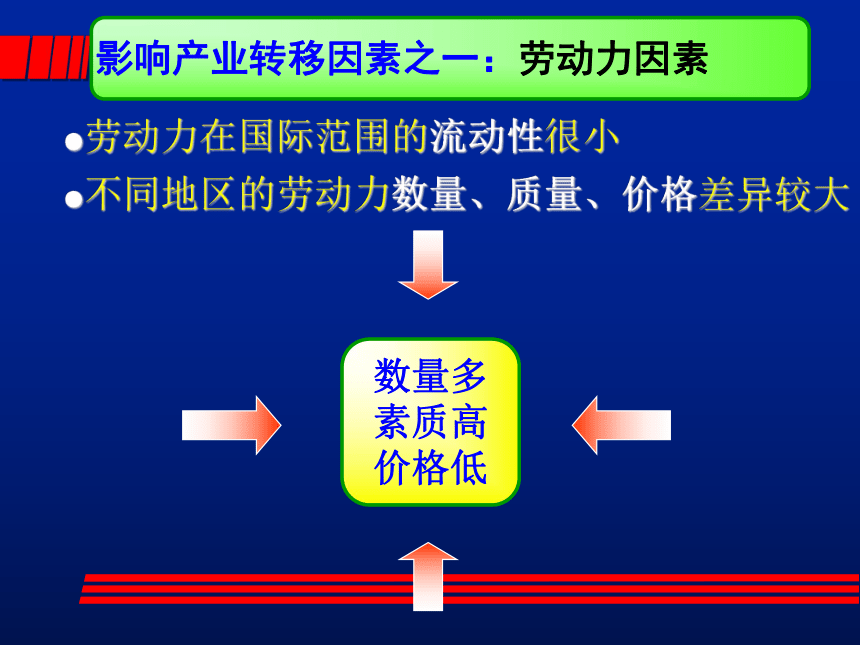 影响产业转移因素之一：劳动力因素

劳动力在国际范围的流动性很小

不同地区的劳动力数量、质量、价格差异较大

数量多
素质高
价格低